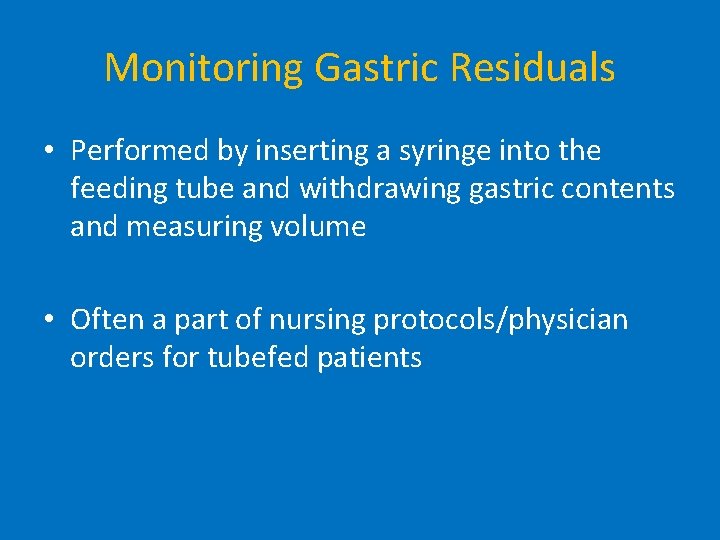 Monitoring Gastric Residuals

• Performed by inserting a syringe into the feeding tube and withdrawing gastric contents and measuring volume

• Often a part of nursing protocols/physician orders for tubefed patients